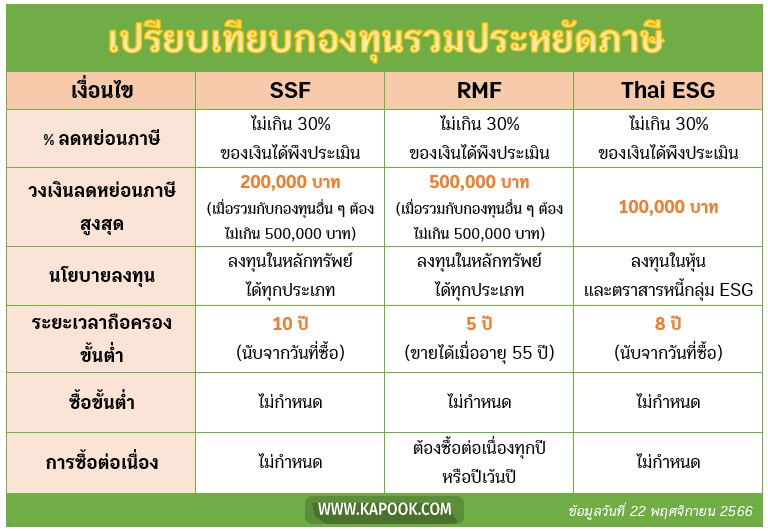 เปรียบเทียบกองทุนรวมประหยัดภาษี

| เงื่อนไข | SSF | RMF | Thai ESG |
|---|---|---|---|
| % ลดหย่อนภาษี | ไม่เกิน 30% ของเงินได้พึงประเมิน | ไม่เกิน 30% ของเงินได้พึงประเมิน | ไม่เกิน 30% ของเงินได้พึงประเมิน |
| วงเงินลดหย่อนภาษีสูงสุด | 200,000 บาท (เมื่อรวมกับกองทุนอื่น ๆ ต้องไม่เกิน 500,000 บาท) | 500,000 บาท (เมื่อรวมกับกองทุนอื่น ๆ ต้องไม่เกิน 500,000 บาท) | 100,000 บาท |
| นโยบายลงทุน | ลงทุนในหลักทรัพย์ได้ทุกประเภท | ลงทุนในหลักทรัพย์ได้ทุกประเภท | ลงทุนในหุ้นและตราสารหนี้กลุ่ม ESG |
| ระยะเวลาถือครองขั้นต่ำ | 10 ปี (นับจากวันที่ซื้อ) | 5 ปี (ขายได้เมื่ออายุ 55 ปี) | 8 ปี (นับจากวันที่ซื้อ) |
| ซื้อขั้นต่ำ | ไม่กำหนด | ไม่กำหนด | ไม่กำหนด |
| การซื้อต่อเนื่อง | ไม่กำหนด | ต้องซื้อต่อเนื่องทุกปีหรือปีเว้นปี | ไม่กำหนด |

WWW.KAPOOK.COM

ข้อมูลวันที่ 22 พฤศจิกายน 2566